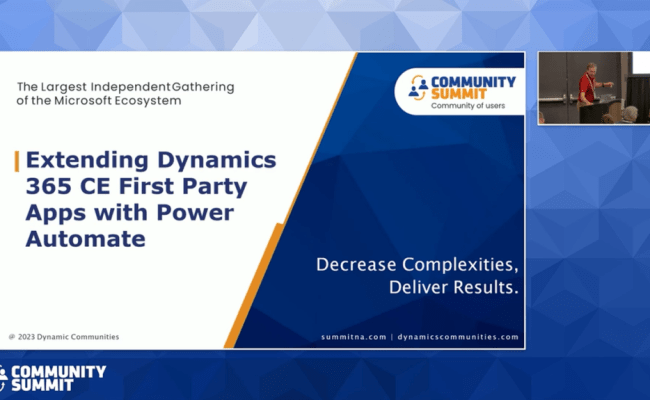 The Largest Independent Gathering of the Microsoft Ecosystem

COMMUNITY SUMMIT
Community of users

Extending Dynamics 365 CE First Party Apps with Power Automate

Decrease Complexities, Deliver Results.

@ 2023 Dynamic Communities

summitna.com | dynamicscommunities.com

COMMUNITY SUMMIT